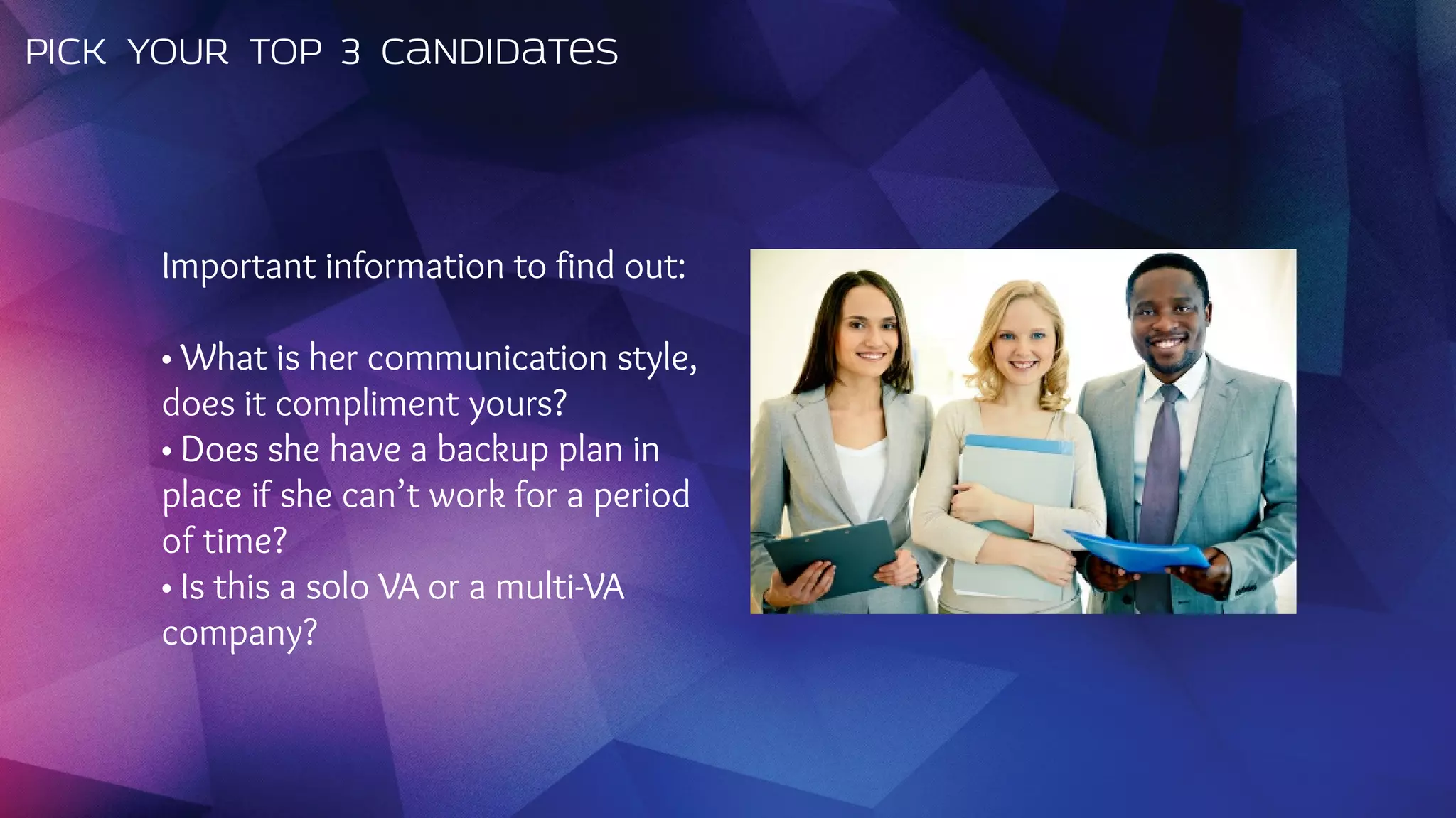 PICK YOUR TOP 3 CaNDIDaTes

Important information to find out:

• What is her communication style, does it compliment yours?
• Does she have a backup plan in place if she can't work for a period of time?
• Is this a solo VA or a multi-VA company?